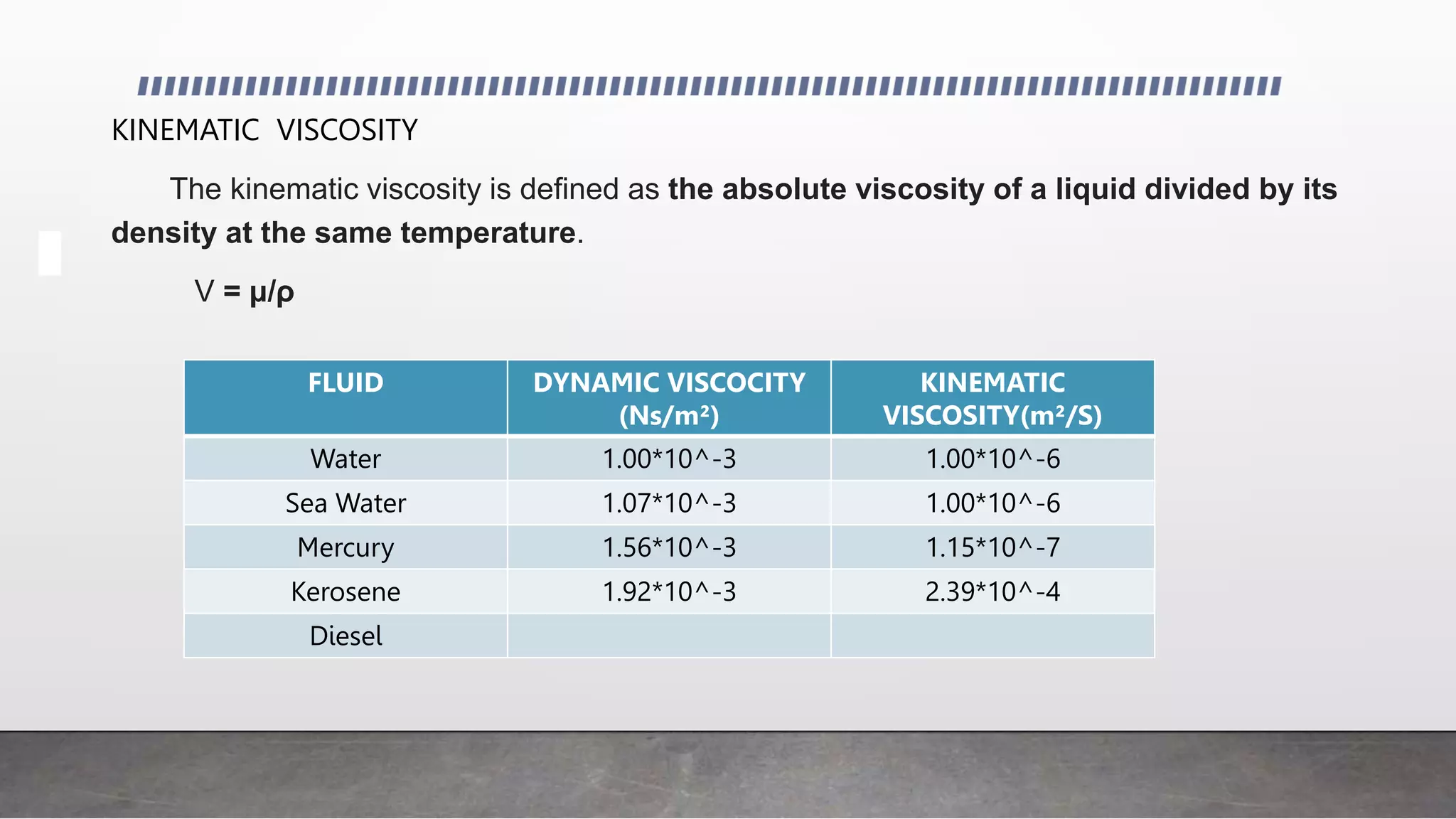 KINEMATIC VISCOSITY

The kinematic viscosity is defined as **the absolute viscosity of a liquid divided by its density at the same temperature**.

$V = \mu/\rho$

| FLUID | DYNAMIC VISCOCITY (Ns/m²) | KINEMATIC VISCOSITY(m²/S) |
|---|---|---|
| Water | 1.00*10^-3 | 1.00*10^-6 |
| Sea Water | 1.07*10^-3 | 1.00*10^-6 |
| Mercury | 1.56*10^-3 | 1.15*10^-7 |
| Kerosene | 1.92*10^-3 | 2.39*10^-4 |
| Diesel | | |